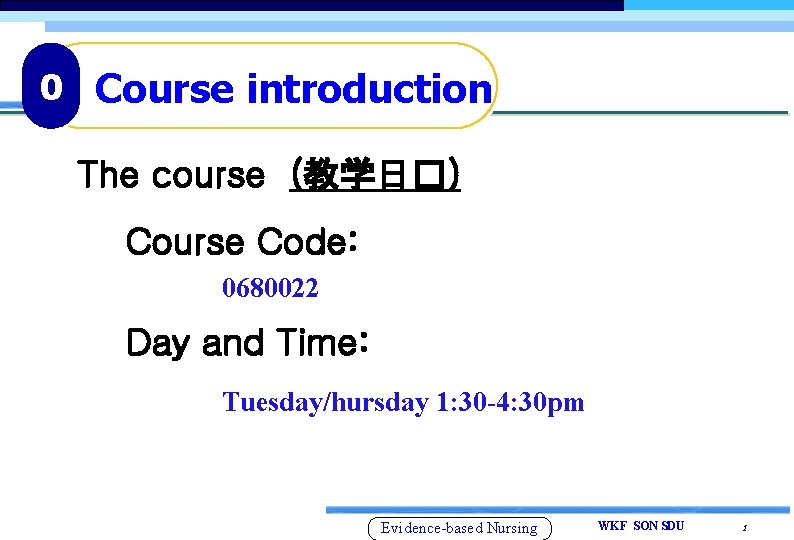 0 Course introduction

The course （教学日口）

Course Code:

0680022

Day and Time:

Tuesday/hursday 1:30-4:30pm

Evidence-based Nursing

WKF SON SDU

1